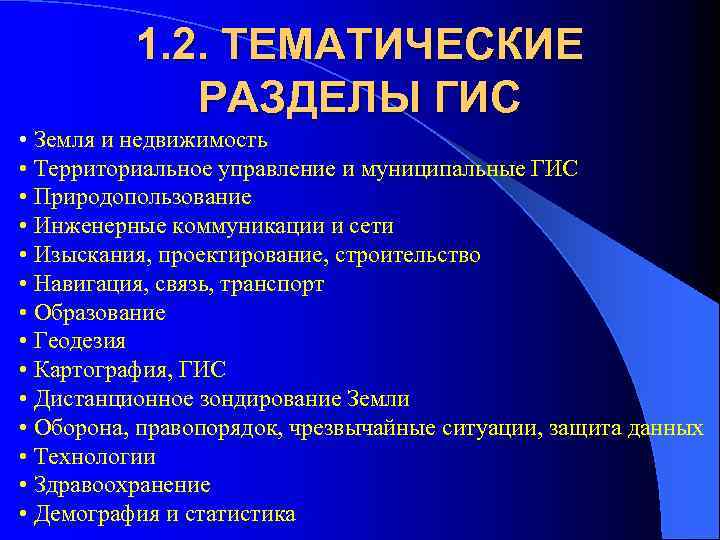 1.2. ТЕМАТИЧЕСКИЕ РАЗДЕЛЫ ГИС

• Земля и недвижимость
• Территориальное управление и муниципальные ГИС
• Природопользование
• Инженерные коммуникации и сети
• Изыскания, проектирование, строительство
• Навигация, связь, транспорт
• Образование
• Геодезия
• Картография, ГИС
• Дистанционное зондирование Земли
• Оборона, правопорядок, чрезвычайные ситуации, защита данных
• Технологии
• Здравоохранение
• Демография и статистика